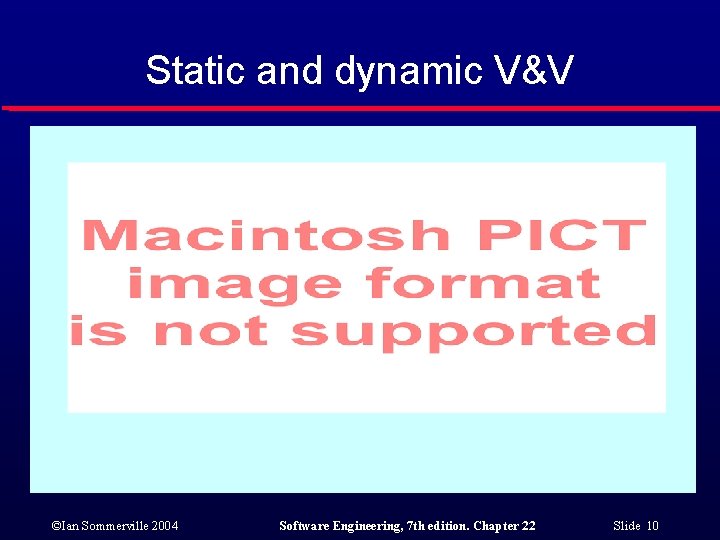 Static and dynamic V&V

Macintosh PICT image format is not supported

©Ian Sommerville 2004

Software Engineering, 7th edition. Chapter 22

Slide 10